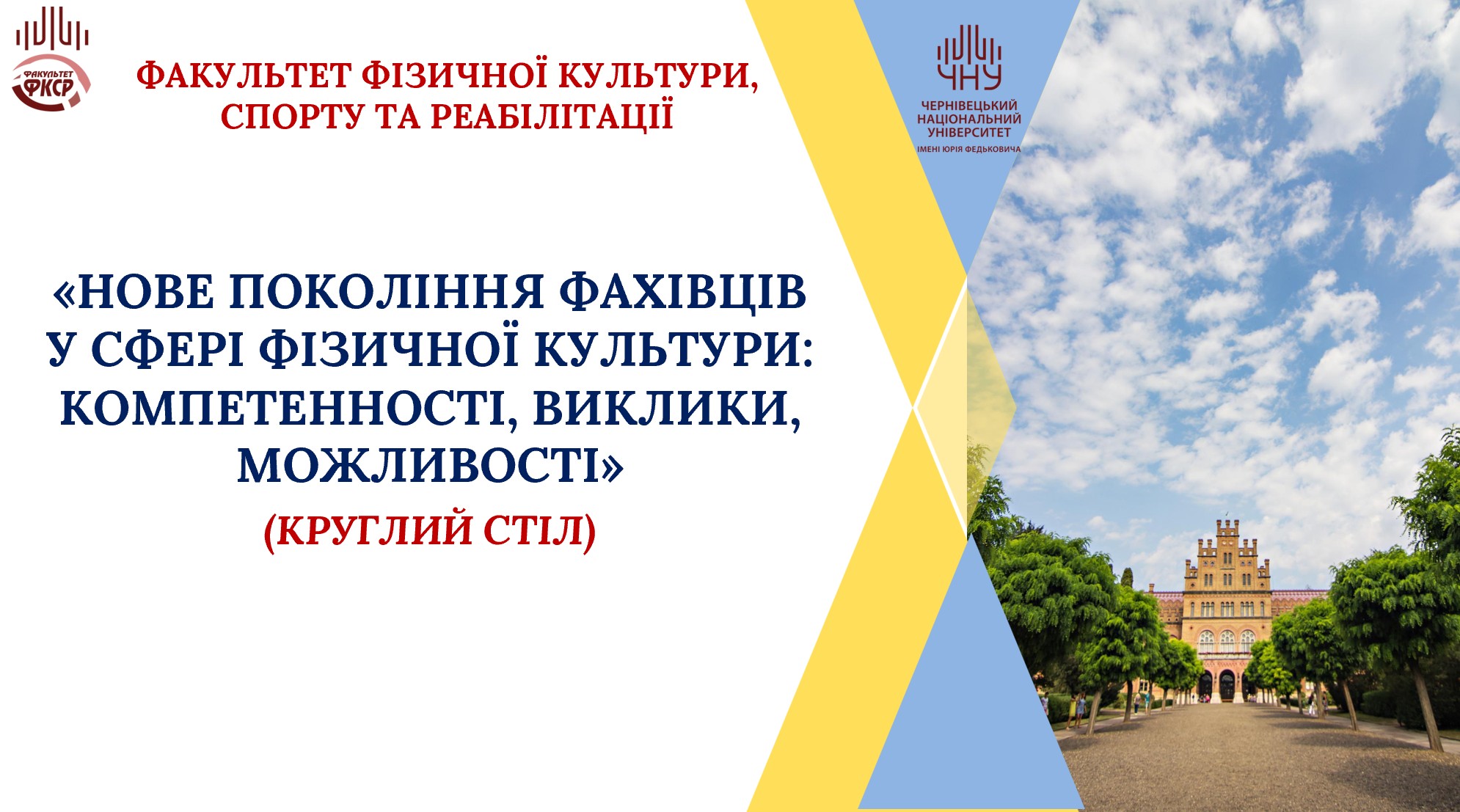 ФАКУЛЬТЕТ ФКСР

ФАКУЛЬТЕТ ФІЗИЧНОЇ КУЛЬТУРИ, СПОРТУ ТА РЕАБІЛІТАЦІЇ

ЧНУ
ЧЕРНІВЕЦЬКИЙ НАЦІОНАЛЬНИЙ УНІВЕРСИТЕТ
ІМЕНІ ЮРІЯ ФЕДЬКОВИЧА

«НОВЕ ПОКОЛІННЯ ФАХІВЦІВ У СФЕРІ ФІЗИЧНОЇ КУЛЬТУРИ: КОМПЕТЕННОСТІ, ВИКЛИКИ, МОЖЛИВОСТІ»

(КРУГЛИЙ СТІЛ)